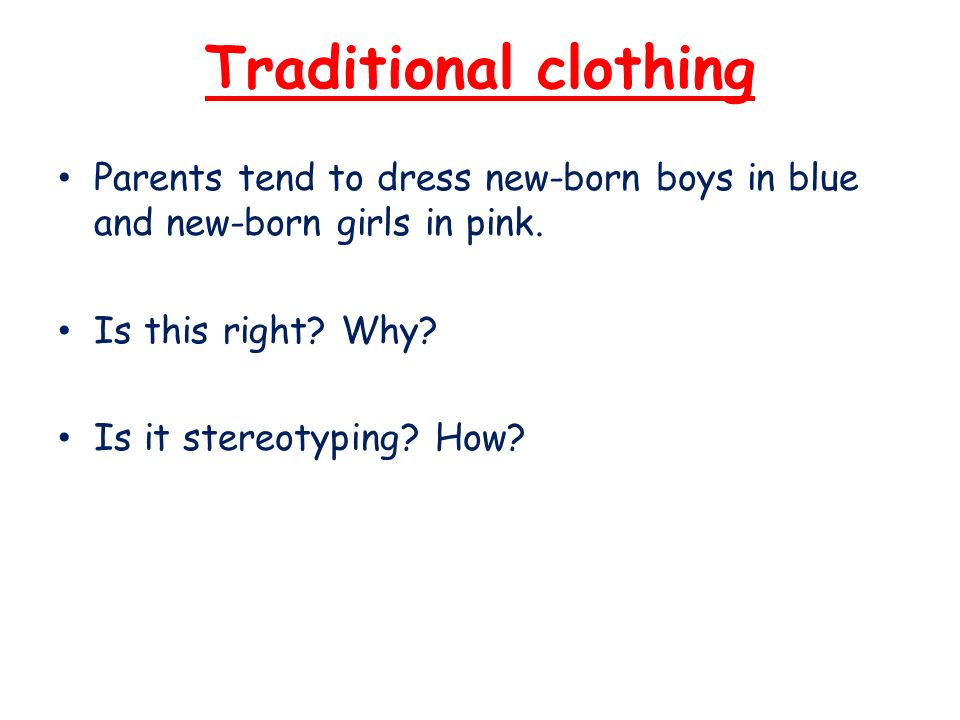 Traditional clothing

• Parents tend to dress new-born boys in blue and new-born girls in pink.

• Is this right? Why?

• Is it stereotyping? How?